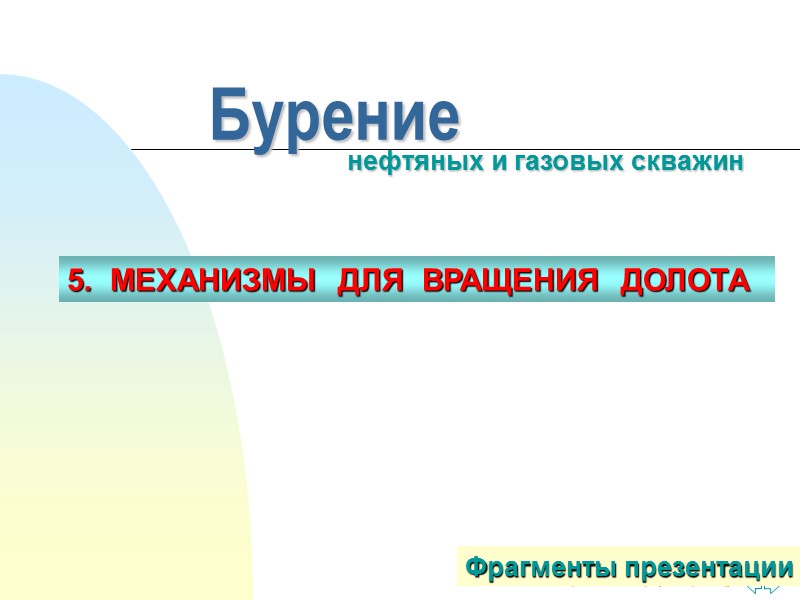 Бурение
нефтяных и газовых скважин

5. МЕХАНИЗМЫ ДЛЯ ВРАЩЕНИЯ ДОЛОТА

Фрагменты презентации